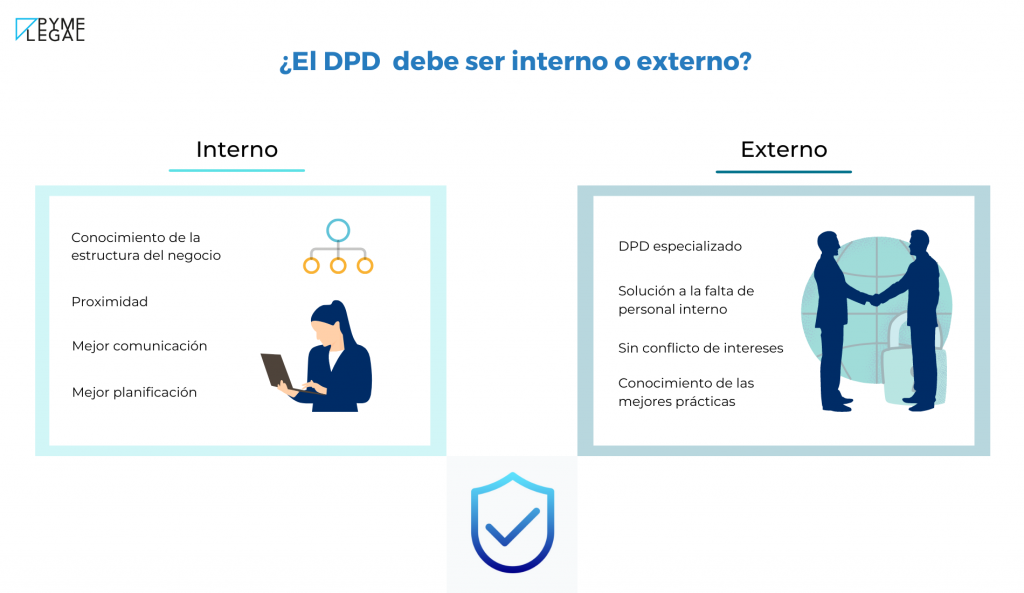 PYME LEGAL

¿El DPD debe ser interno o externo?

Interno

Conocimiento de la estructura del negocio

Proximidad

Mejor comunicación

Mejor planificación

Externo

DPD especializado

Solución a la falta de personal interno

Sin conflicto de intereses

Conocimiento de las mejores prácticas